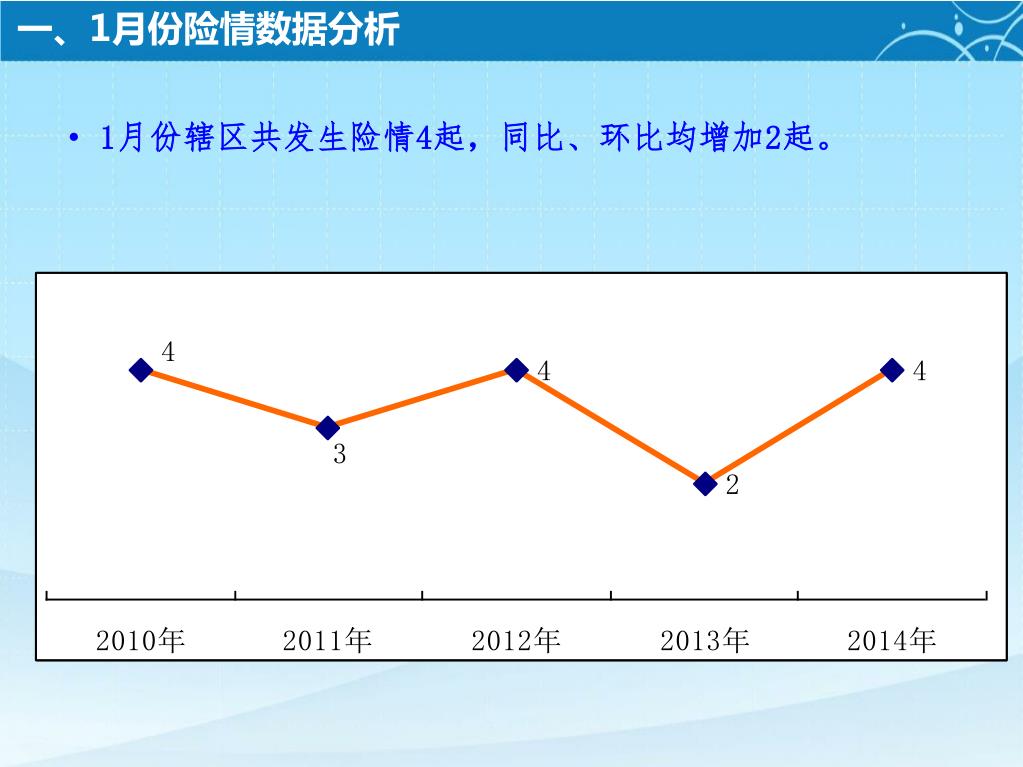 一、1月份险情数据分析

• 1月份辖区共发生险情4起，同比、环比均增加2起。

4
3
4
2
4

2010年
2011年
2012年
2013年
2014年